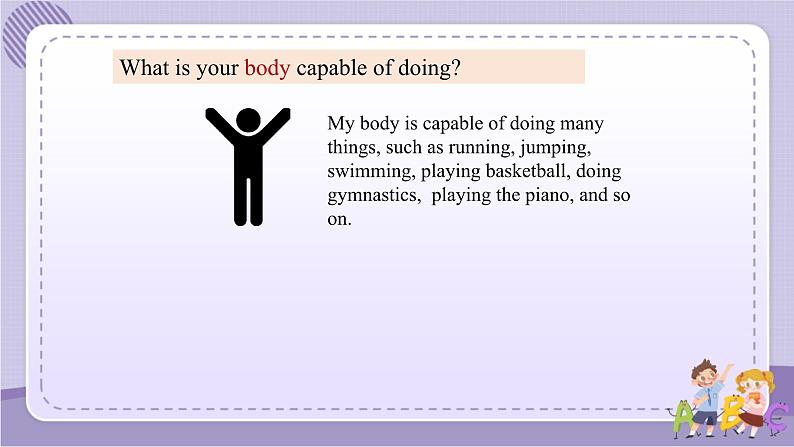 What is your body capable of doing?

My body is capable of doing many things, such as running, jumping, swimming, playing basketball, doing gymnastics, playing the piano, and so on.

ABC